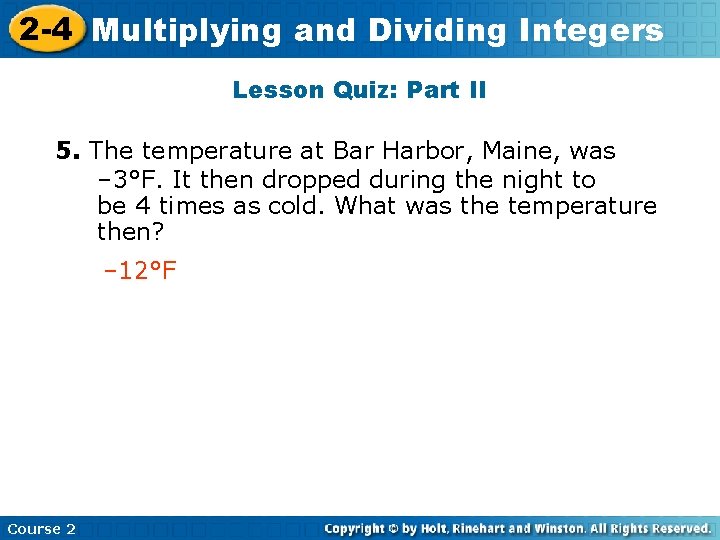 2-4 Multiplying and Dividing Integers

Lesson Quiz: Part II

5. The temperature at Bar Harbor, Maine, was –3°F. It then dropped during the night to be 4 times as cold. What was the temperature then?

–12°F

Course 2

Copyright © by Holt, Rinehart and Winston. All Rights Reserved.